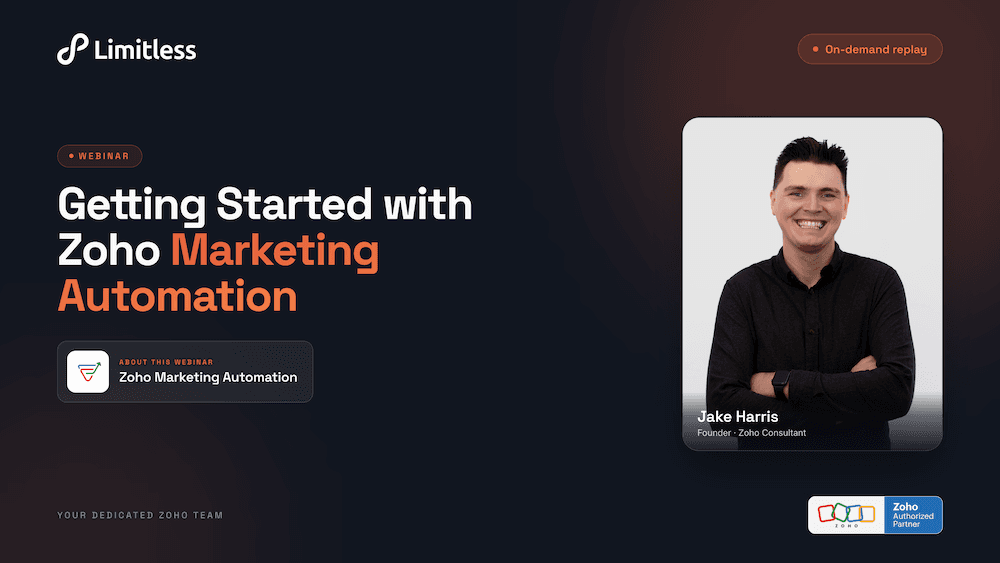 Limitless

On-demand replay

WEBINAR

Getting Started with Zoho Marketing Automation

ABOUT THIS WEBINAR
Zoho Marketing Automation

Jake Harris
Founder · Zoho Consultant

YOUR DEDICATED ZOHO TEAM

ZOHO
Zoho Authorized Partner